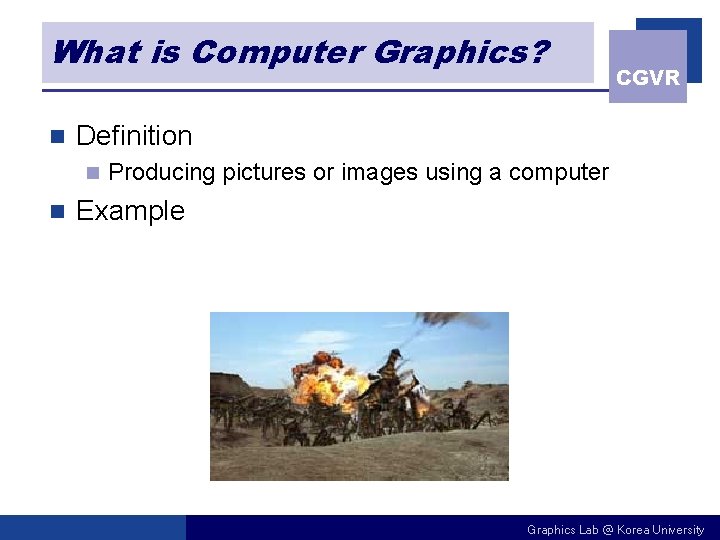 What is Computer Graphics?

CGVR

Definition

Producing pictures or images using a computer

Example

Graphics Lab @ Korea University